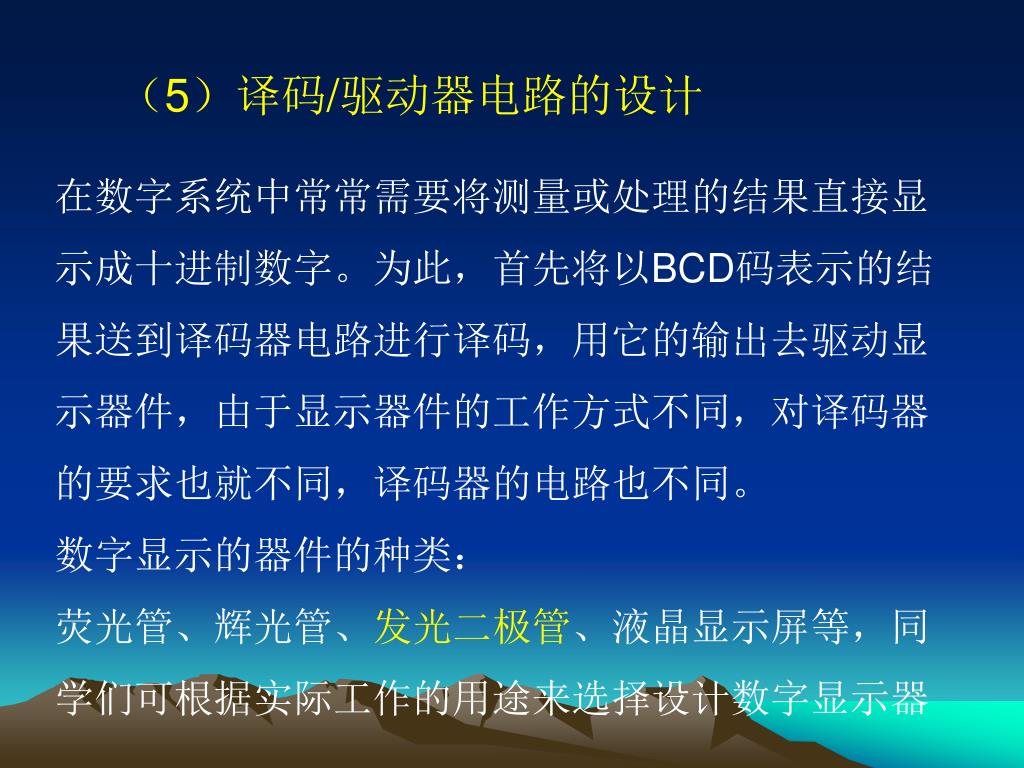 （5）译码/驱动器电路的设计

在数字系统中常常需要将测量或处理的结果直接显示成十进制数字。为此，首先将以BCD码表示的结果送到译码器电路进行译码，用它的输出去驱动显示器件，由于显示器件的工作方式不同，对译码器的要求也就不同，译码器的电路也不同。

数字显示的器件的种类：

荧光管、辉光管、发光二极管、液晶显示屏等，同学们可根据实际工作的用途来选择设计数字显示器